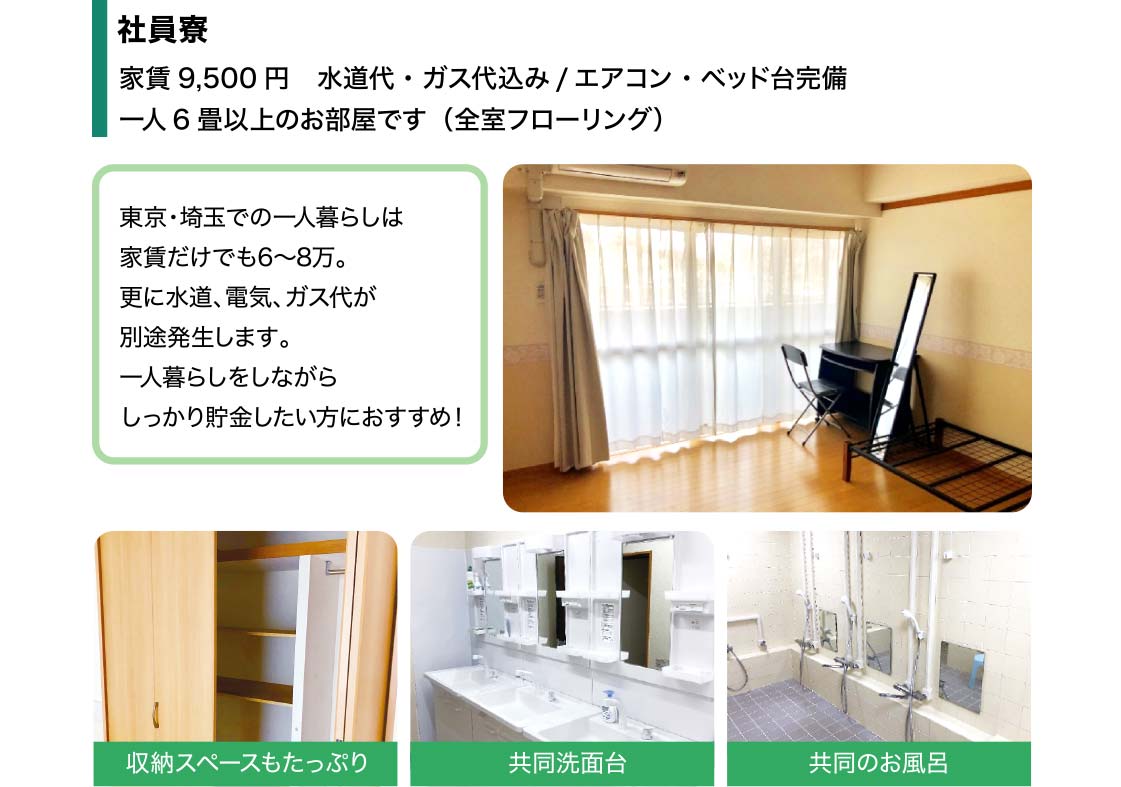 社員寮

家賃 9,500 円　水道代・ガス代込み / エアコン・ベッド台完備
一人 6 畳以上のお部屋です（全室フローリング）

東京・埼玉での一人暮らしは
家賃だけでも6〜8万。
更に水道、電気、ガス代が
別途発生します。
一人暮らしをしながら
しっかり貯金したい方におすすめ！

収納スペースもたっぷり

共同洗面台

共同のお風呂